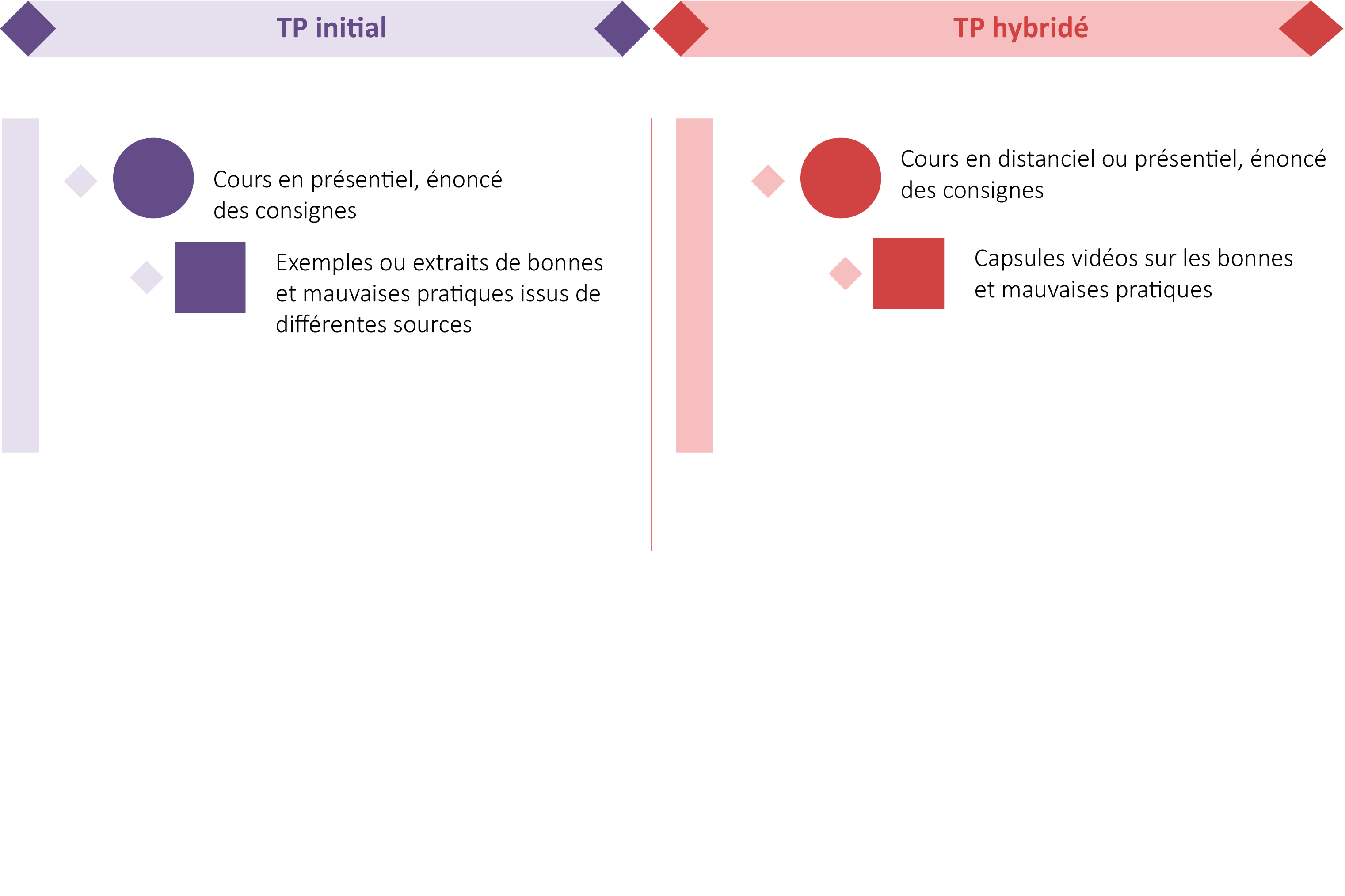 TP initial

Cours en présentiel, énoncé des consignes

Exemples ou extraits de bonnes et mauvaises pratiques issus de différentes sources

TP hybridé

Cours en distanciel ou présentiel, énoncé des consignes

Capsules vidéos sur les bonnes et mauvaises pratiques